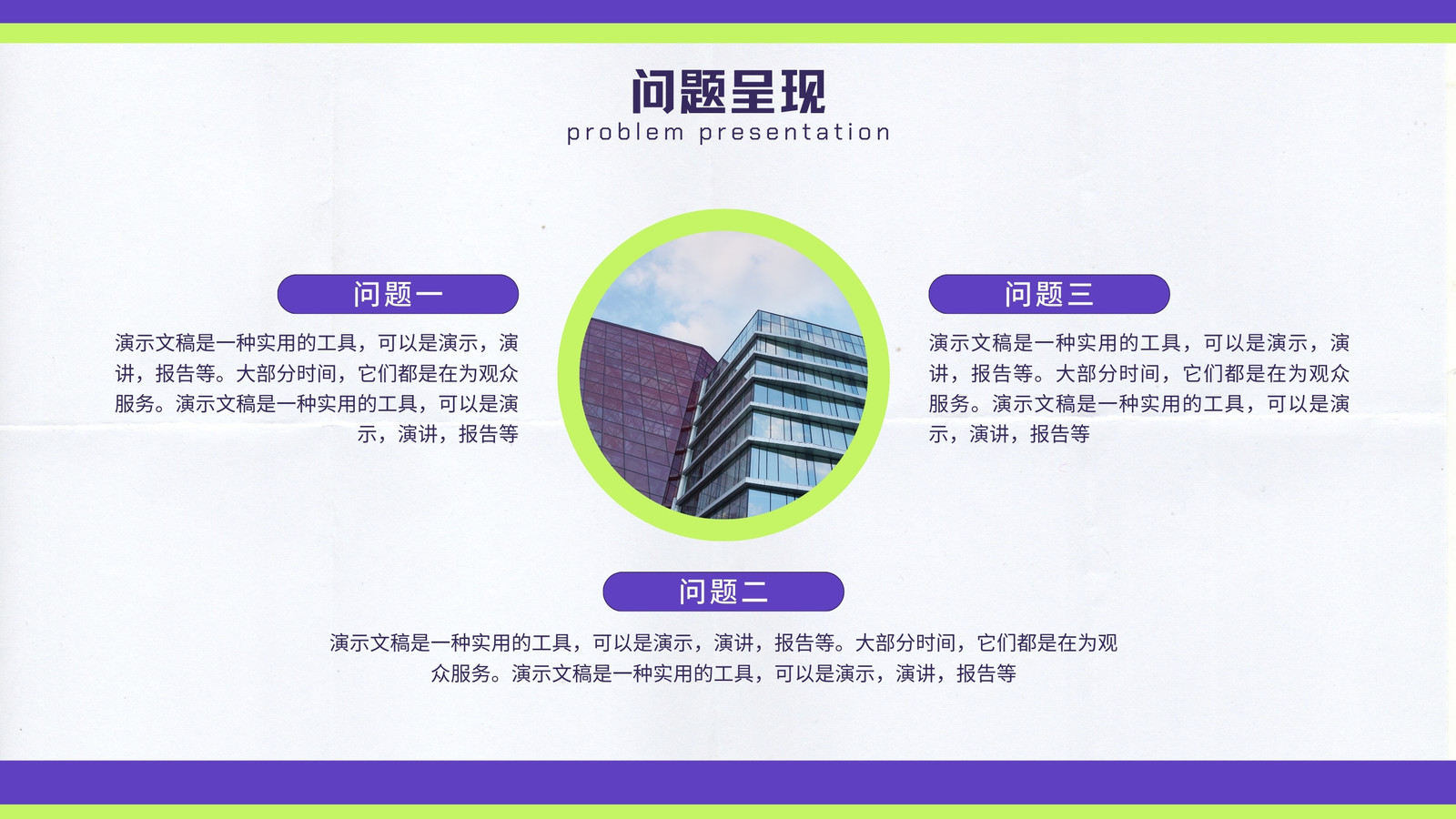 问题呈现
problem presentation

问题一

演示文稿是一种实用的工具，可以是演示，演讲，报告等。大部分时间，它们都是在为观众服务。演示文稿是一种实用的工具，可以是演示，演讲，报告等

问题三

演示文稿是一种实用的工具，可以是演示，演讲，报告等。大部分时间，它们都是在为观众服务。演示文稿是一种实用的工具，可以是演示，演讲，报告等

问题二

演示文稿是一种实用的工具，可以是演示，演讲，报告等。大部分时间，它们都是在为观众服务。演示文稿是一种实用的工具，可以是演示，演讲，报告等